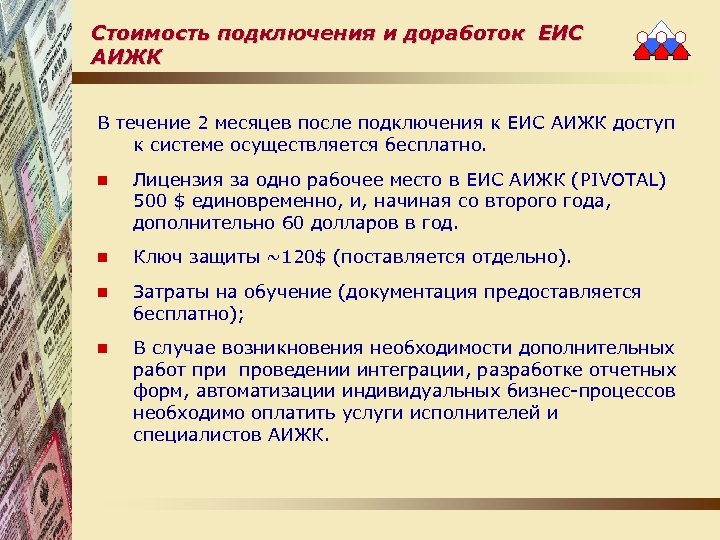 Стоимость подключения и доработок ЕИС АИЖК

В течение 2 месяцев после подключения к ЕИС АИЖК доступ к системе осуществляется бесплатно.

Лицензия за одно рабочее место в ЕИС АИЖК (PIVOTAL) 500 $ единовременно, и, начиная со второго года, дополнительно 60 долларов в год.

Ключ защиты ~120$ (поставляется отдельно).

Затраты на обучение (документация предоставляется бесплатно);

В случае возникновения необходимости дополнительных работ при проведении интеграции, разработке отчетных форм, автоматизации индивидуальных бизнес-процессов необходимо оплатить услуги исполнителей и специалистов АИЖК.